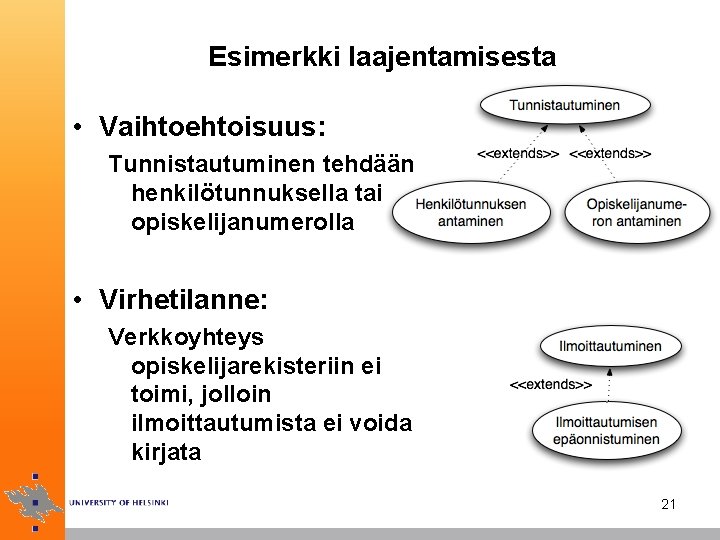 Esimerkki laajentamisesta

• Vaihtoehtoisuus:

Tunnistautuminen tehdään henkilötunnuksella tai opiskelijanumerolla

Tunnistautuminen

<<extends>> <<extends>>

Henkilötunnuksen antaminen

Opiskelijanumeron antaminen

• Virhetilanne:

Verkkoyhteys opiskelijarekisteriin ei toimi, jolloin ilmoittautumista ei voida kirjata

Ilmoittautuminen

<<extends>>

Ilmoittautumisen epäonnistuminen

UNIVERSITY OF HELSINKI

21